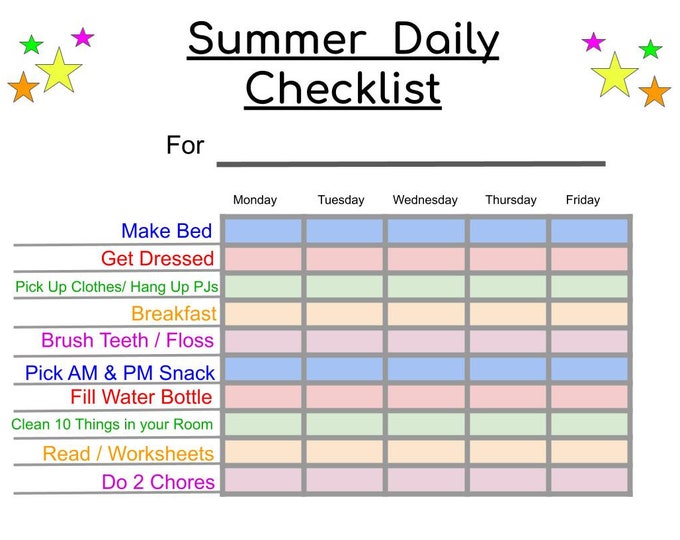 Summer Daily Checklist

For

| | Monday | Tuesday | Wednesday | Thursday | Friday |
|---|---|---|---|---|---|
| Make Bed | | | | | |
| Get Dressed | | | | | |
| Pick Up Clothes/ Hang Up PJs | | | | | |
| Breakfast | | | | | |
| Brush Teeth / Floss | | | | | |
| Pick AM & PM Snack | | | | | |
| Fill Water Bottle | | | | | |
| Clean 10 Things in your Room | | | | | |
| Read / Worksheets | | | | | |
| Do 2 Chores | | | | | |